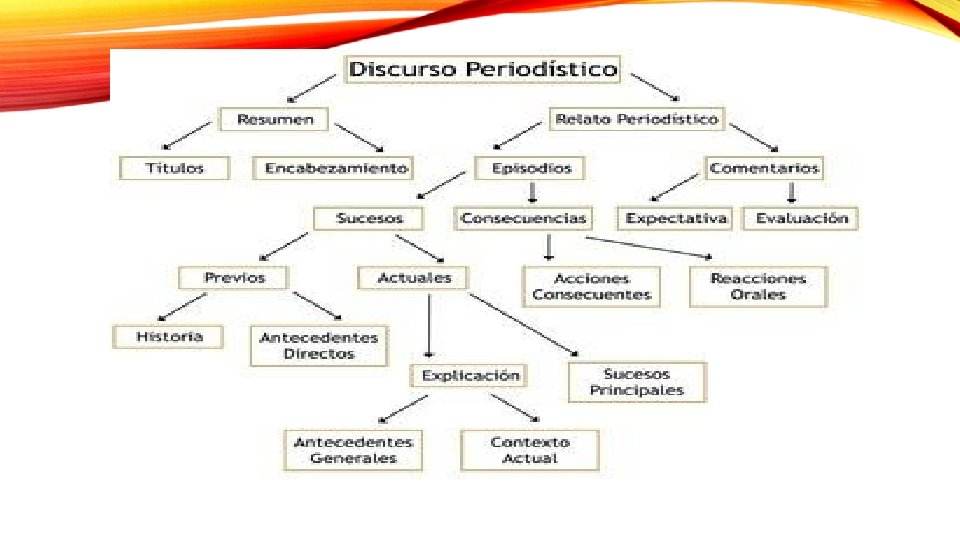 Discurso Periodístico

Resumen

Relato Periodístico

Titulos

Encabezamiento

Episodios

Comentarios

Sucesos

Consecuencias

Expectativa

Evaluación

Previos

Actuales

Acciones Consecuentes

Reacciones Orales

Historia

Antecedentes Directos

Explicación

Sucesos Principales

Antecedentes Generales

Contexto Actual